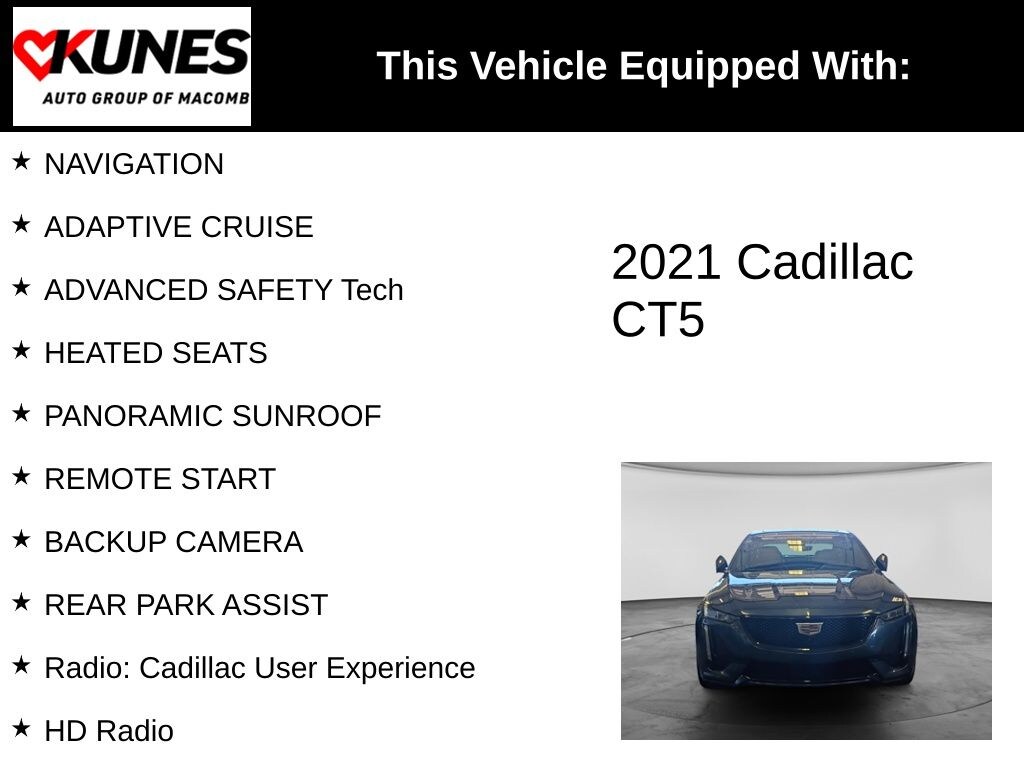 KUNES
AUTO GROUP OF MACOMB

This Vehicle Equipped With:

★ NAVIGATION
★ ADAPTIVE CRUISE
★ ADVANCED SAFETY Tech
★ HEATED SEATS
★ PANORAMIC SUNROOF
★ REMOTE START
★ BACKUP CAMERA
★ REAR PARK ASSIST
★ Radio: Cadillac User Experience
★ HD Radio

2021 Cadillac CT5